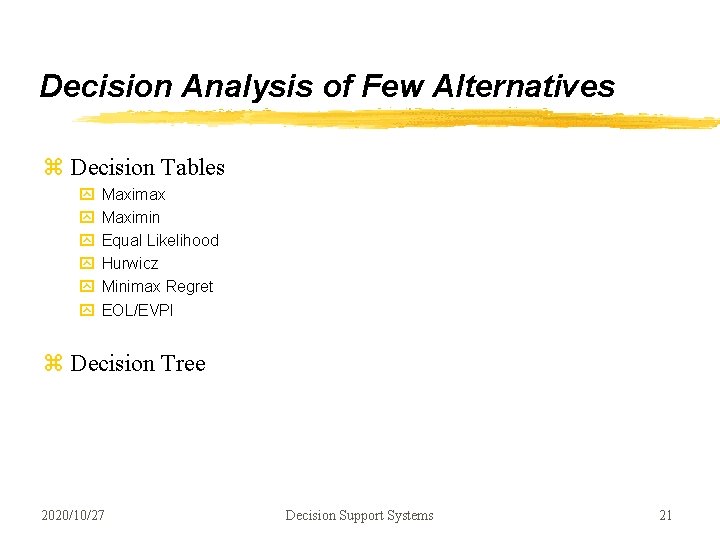 Decision Analysis of Few Alternatives

Decision Tables

Maximax

Maximin

Equal Likelihood

Hurwicz

Minimax Regret

EOL/EVPI

Decision Tree

2020/10/27 Decision Support Systems 21